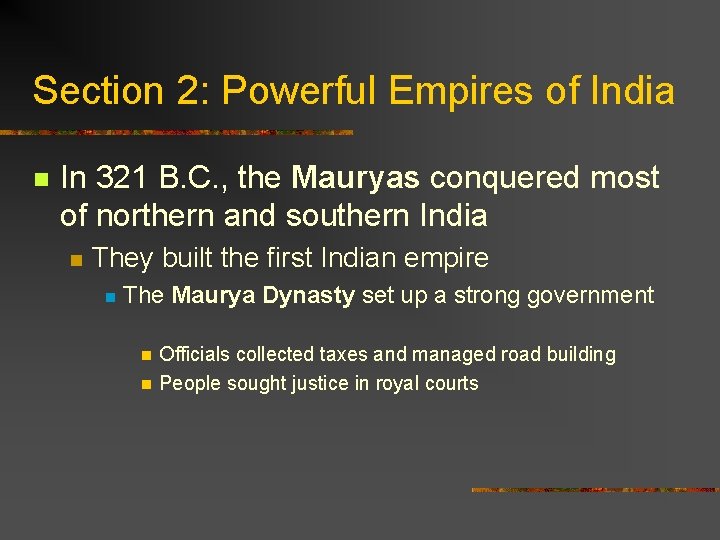 Section 2: Powerful Empires of India

In 321 B.C., the Mauryas conquered most of northern and southern India

They built the first Indian empire

The Maurya Dynasty set up a strong government

Officials collected taxes and managed road building

People sought justice in royal courts